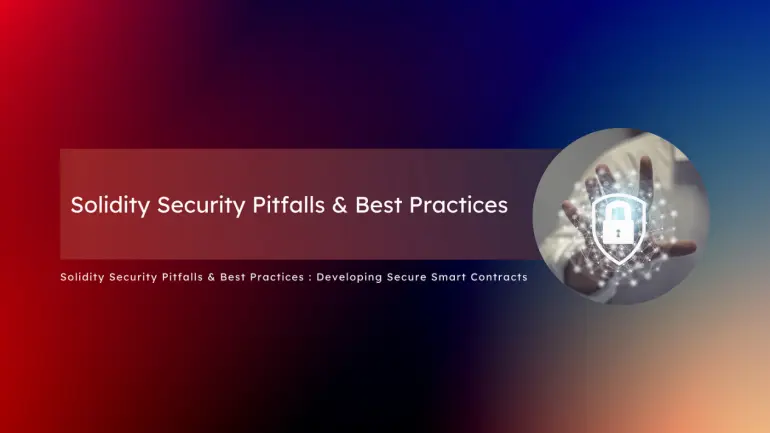 Solidity Security Pitfalls & Best Practices

Solidity Security Pitfalls & Best Practices : Developing Secure Smart Contracts